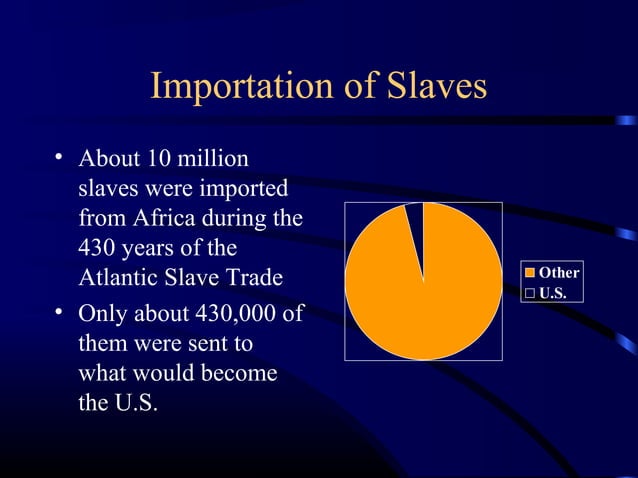 Importation of Slaves

• About 10 million slaves were imported from Africa during the 430 years of the Atlantic Slave Trade

• Only about 430,000 of them were sent to what would become the U.S.

Other
U.S.